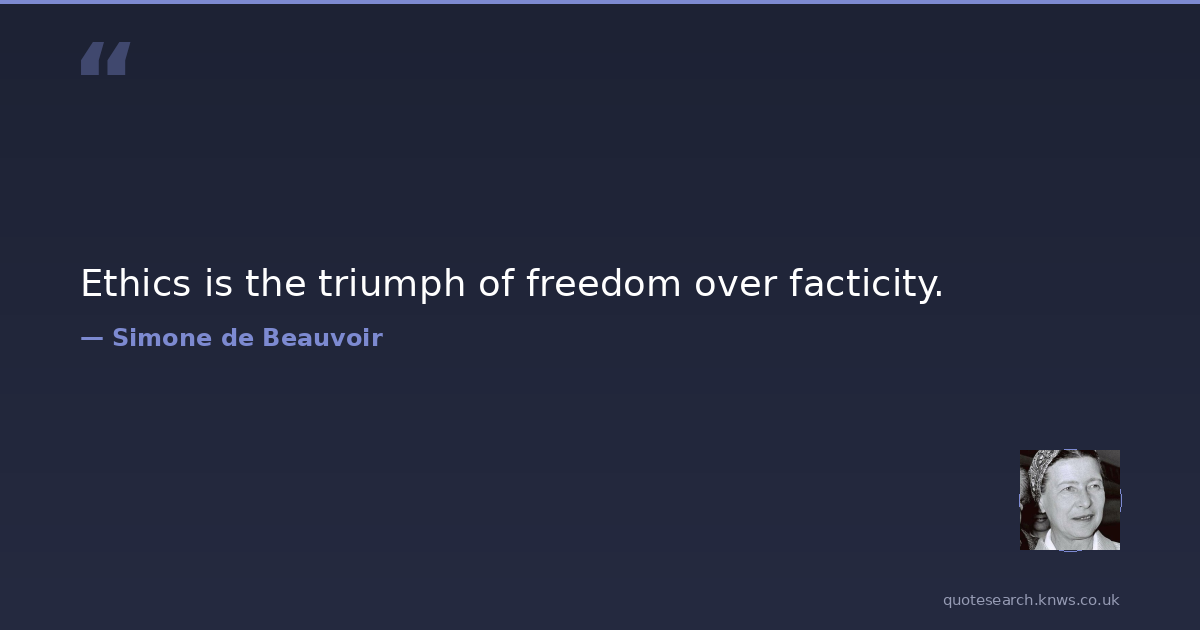 “

Ethics is the triumph of freedom over facticity.

— Simone de Beauvoir

quotesearch.knws.co.uk